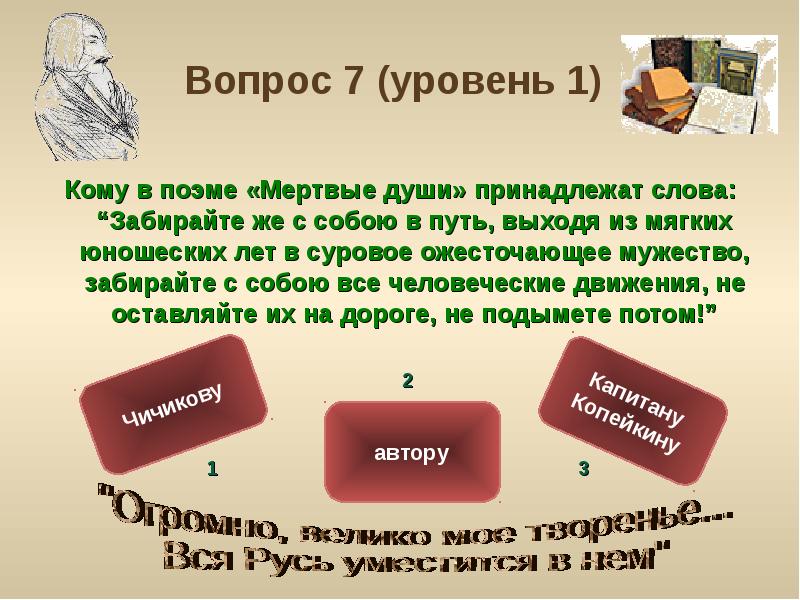 Вопрос 7 (уровень 1)

Кому в поэме «Мертвые души» принадлежат слова: “Забирайте же с собою в путь, выходя из мягких юношеских лет в суровое ожесточающее мужество, забирайте с собою все человеческие движения, не оставляйте их на дороге, не подымете потом!”

Чичикову

1

2

автору

Капитану Копейкину

3

"Огромно, велико мое творенье... Вся Русь уместится в нем"